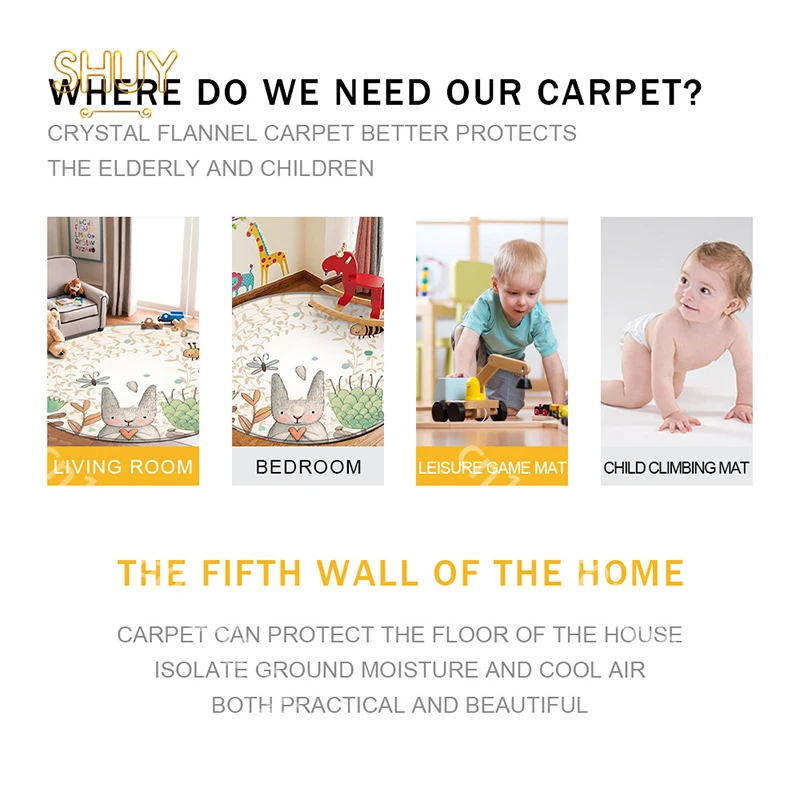 SHUY

WHERE DO WE NEED OUR CARPET?

CRYSTAL FLANNEL CARPET BETTER PROTECTS THE ELDERLY AND CHILDREN

LIVING ROOM

BEDROOM

LEISURE GAME MAT

CHILD CLIMBING MAT

THE FIFTH WALL OF THE HOME

CARPET CAN PROTECT THE FLOOR OF THE HOUSE
ISOLATE GROUND MOISTURE AND COOL AIR
BOTH PRACTICAL AND BEAUTIFUL